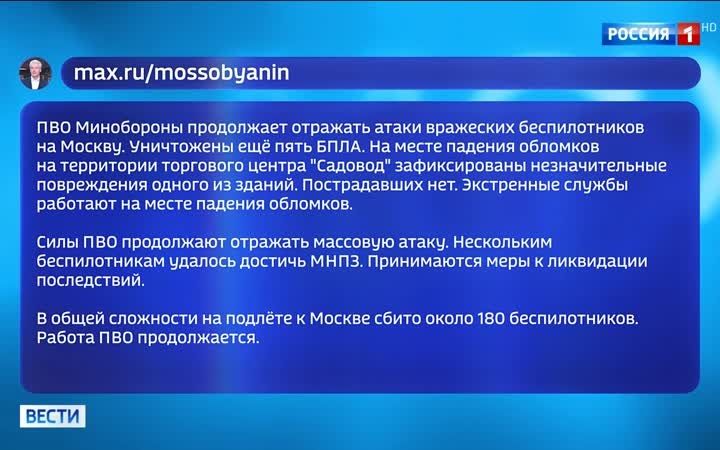 РОССИЯ 1 HD

max.ru/mossobyanin

ПВО Минобороны продолжает отражать атаки вражеских беспилотников на Москву. Уничтожены ещё пять БПЛА. На месте падения обломков на территории торгового центра "Садовод" зафиксированы незначительные повреждения одного из зданий. Пострадавших нет. Экстренные службы работают на месте падения обломков.

Силы ПВО продолжают отражать массовую атаку. Нескольким беспилотникам удалось достичь МНПЗ. Принимаются меры к ликвидации последствий.

В общей сложности на подлёте к Москве сбито около 180 беспилотников. Работа ПВО продолжается.

ВЕСТИ